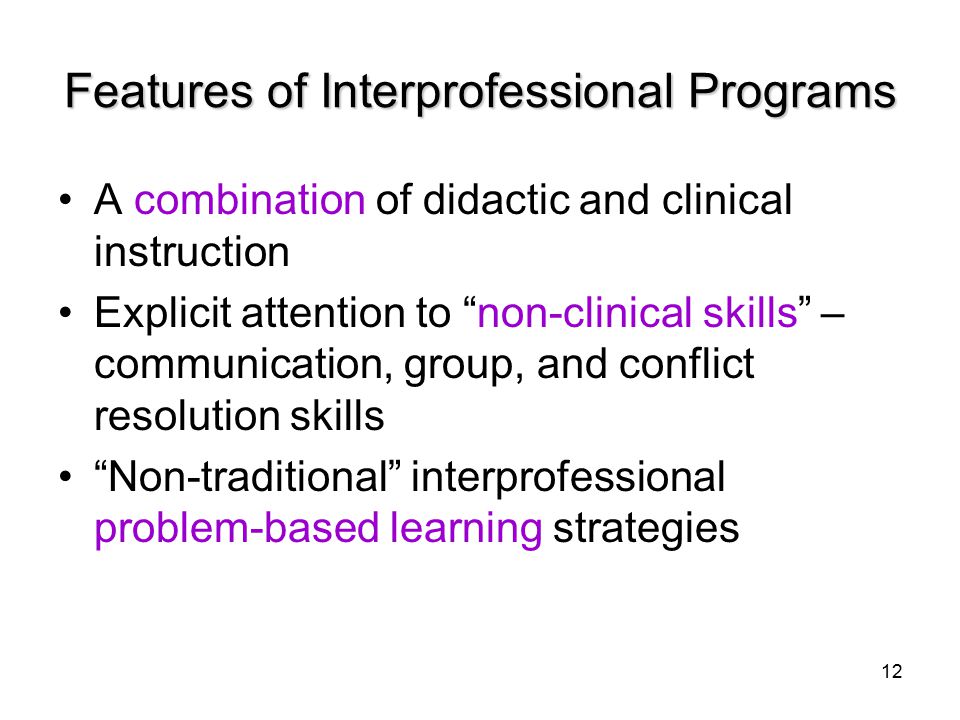 Features of Interprofessional Programs

• A combination of didactic and clinical instruction
• Explicit attention to “non-clinical skills” – communication, group, and conflict resolution skills
• “Non-traditional” interprofessional problem-based learning strategies

12